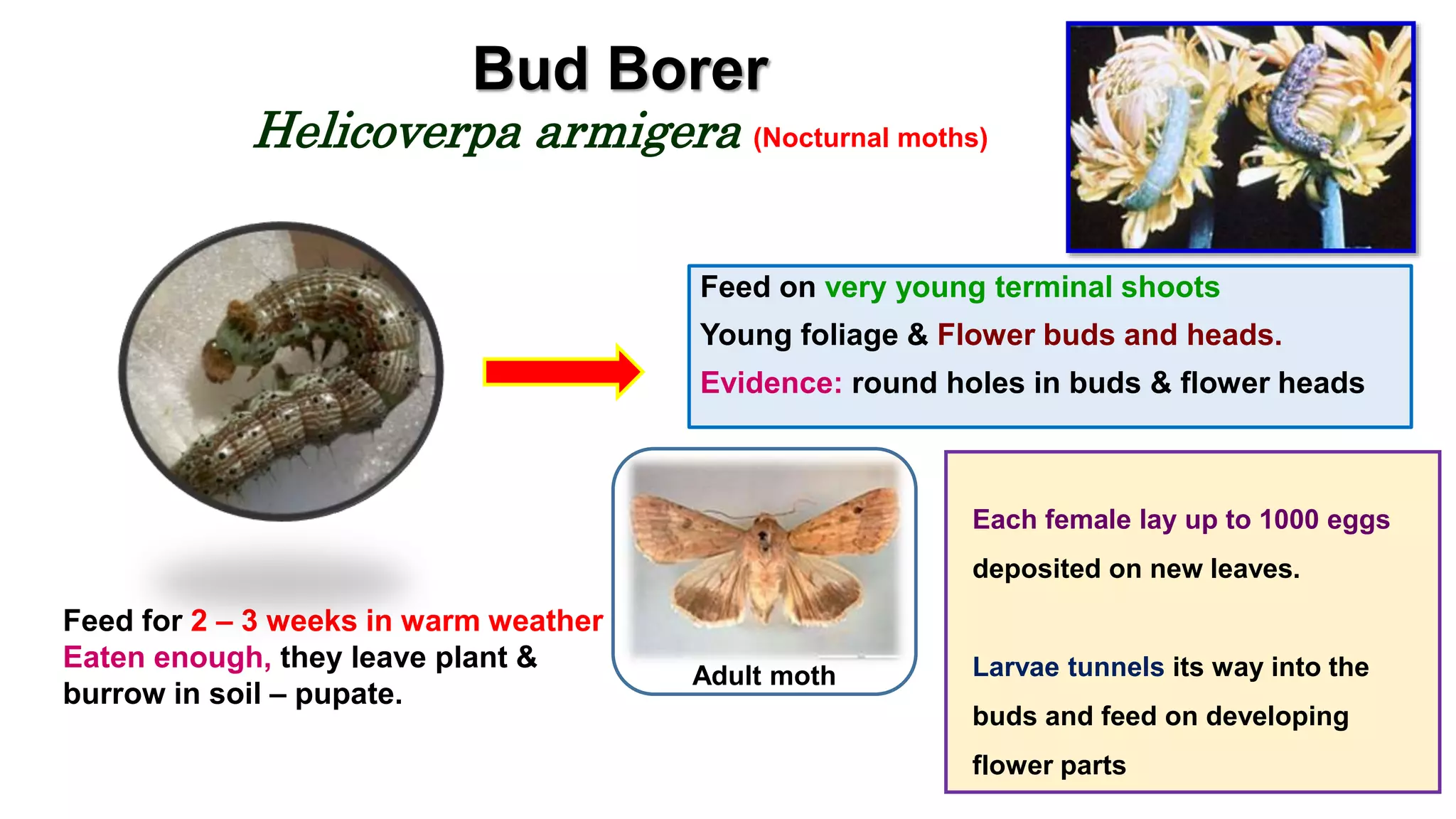 Bud Borer

Helicoverpa armigera (Nocturnal moths)

Feed on very young terminal shoots

Young foliage & Flower buds and heads.

Evidence: round holes in buds & flower heads

Feed for 2 – 3 weeks in warm weather
Eaten enough, they leave plant & burrow in soil – pupate.

Adult moth

Each female lay up to 1000 eggs deposited on new leaves.

Larvae tunnels its way into the buds and feed on developing flower parts